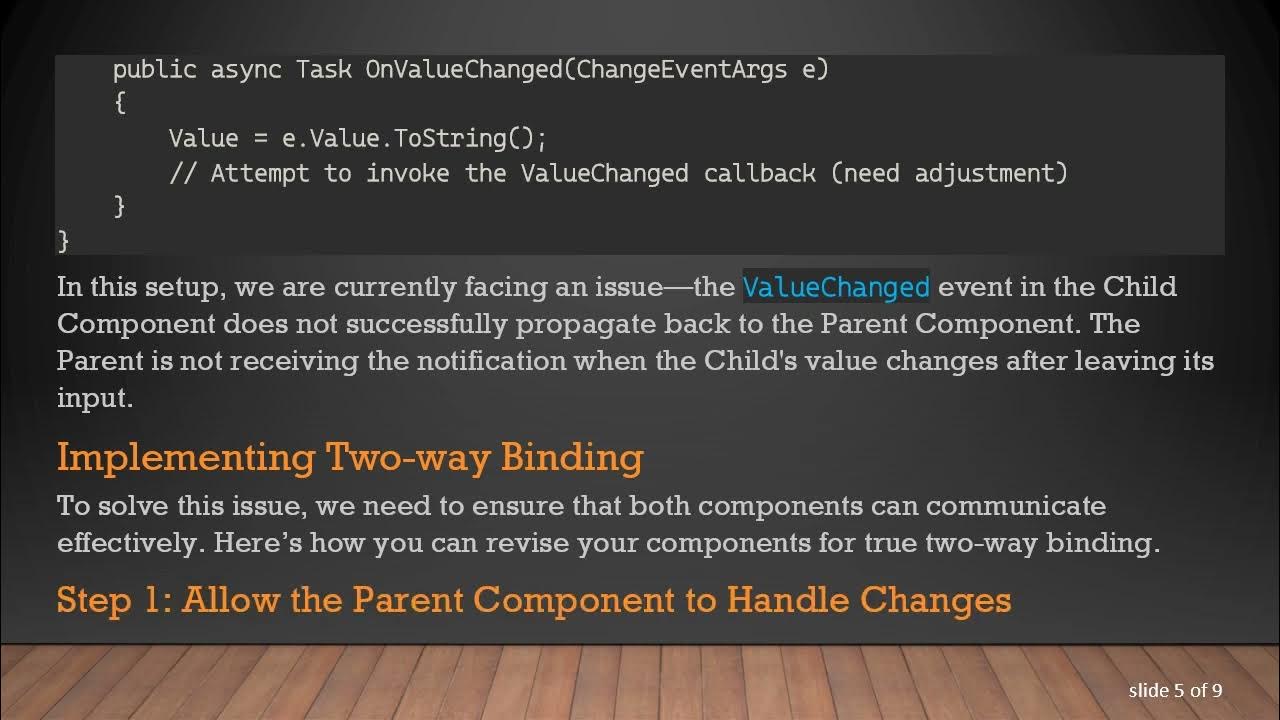 public async Task OnValueChanged(ChangeEventArgs e)
    {
        Value = e.Value.ToString();
        // Attempt to invoke the ValueChanged callback (need adjustment)
    }
}

In this setup, we are currently facing an issue—the ValueChanged event in the Child Component does not successfully propagate back to the Parent Component. The Parent is not receiving the notification when the Child's value changes after leaving its input.

Implementing Two-way Binding

To solve this issue, we need to ensure that both components can communicate effectively. Here's how you can revise your components for true two-way binding.

Step 1: Allow the Parent Component to Handle Changes

slide 5 of 9